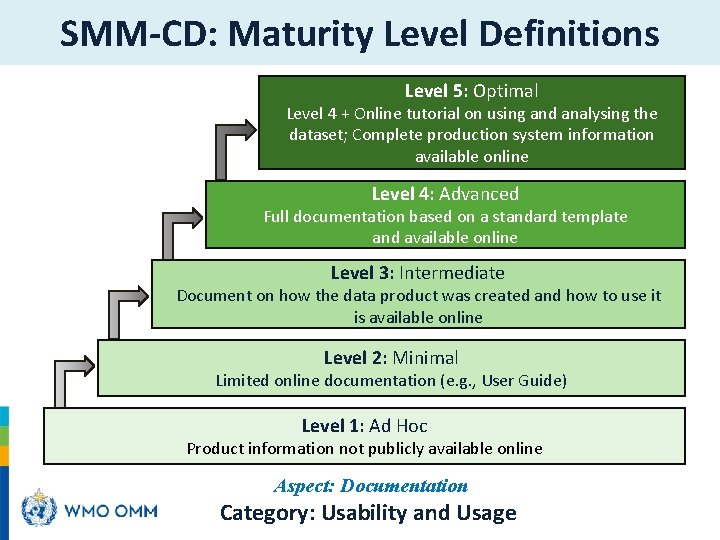 SMM-CD: Maturity Level Definitions

Level 5: Optimal
Level 4 + Online tutorial on using and analysing the dataset; Complete production system information available online

Level 4: Advanced
Full documentation based on a standard template and available online

Level 3: Intermediate
Document on how the data product was created and how to use it is available online

Level 2: Minimal
Limited online documentation (e.g., User Guide)

Level 1: Ad Hoc
Product information not publicly available online

Aspect: Documentation
Category: Usability and Usage

WMO OMM